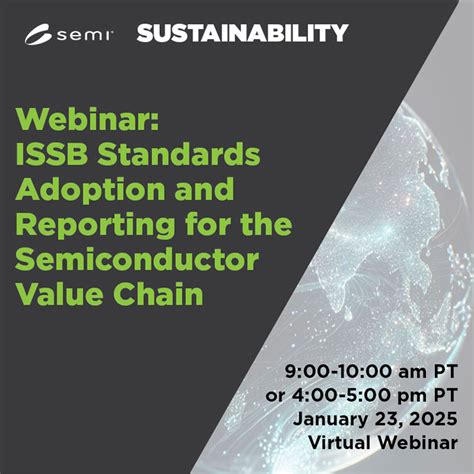 semi SUSTAINABILITY

Webinar:
ISSB Standards Adoption and Reporting for the Semiconductor Value Chain

9:00-10:00 am PT
or 4:00-5:00 pm PT
January 23, 2025
Virtual Webinar